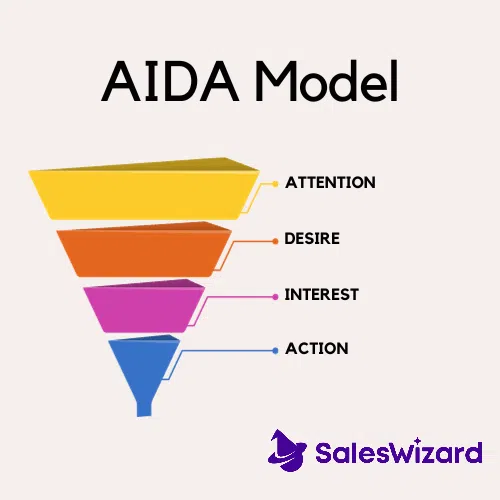 AIDA Model

ATTENTION

DESIRE

INTEREST

ACTION

SalesWizard